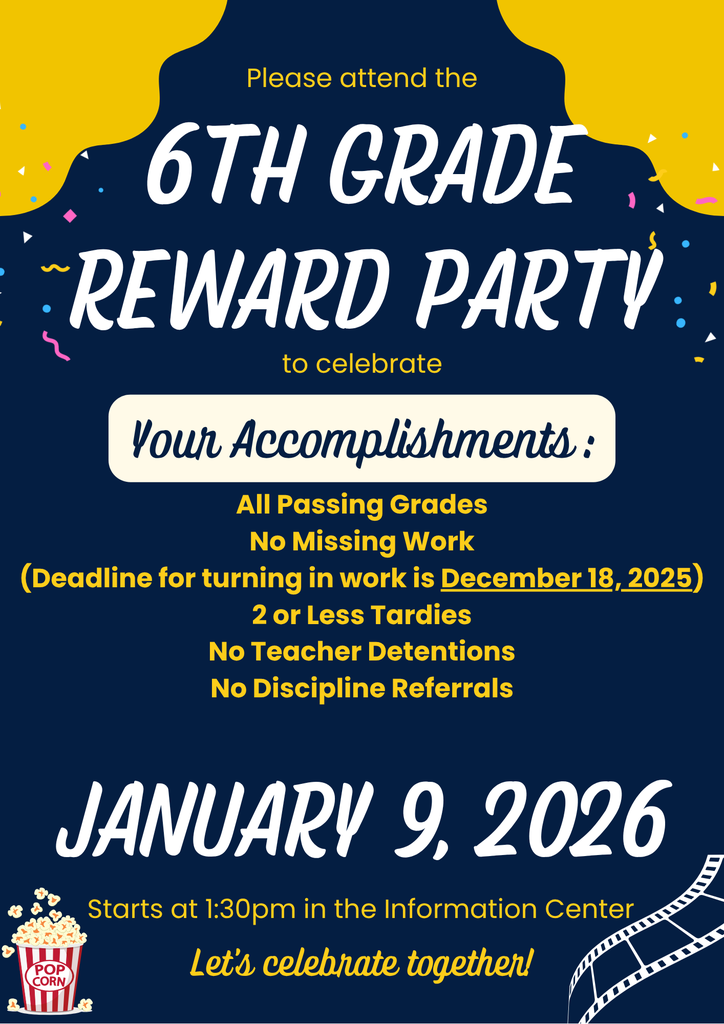 Please attend the

6TH GRADE REWARD PARTY

to celebrate

Your Accomplishments :

All Passing Grades
No Missing Work
(Deadline for turning in work is December 18, 2025)
2 or Less Tardies
No Teacher Detentions
No Discipline Referrals

JANUARY 9, 2026

Starts at 1:30pm in the Information Center

Let's celebrate together!

POP CORN